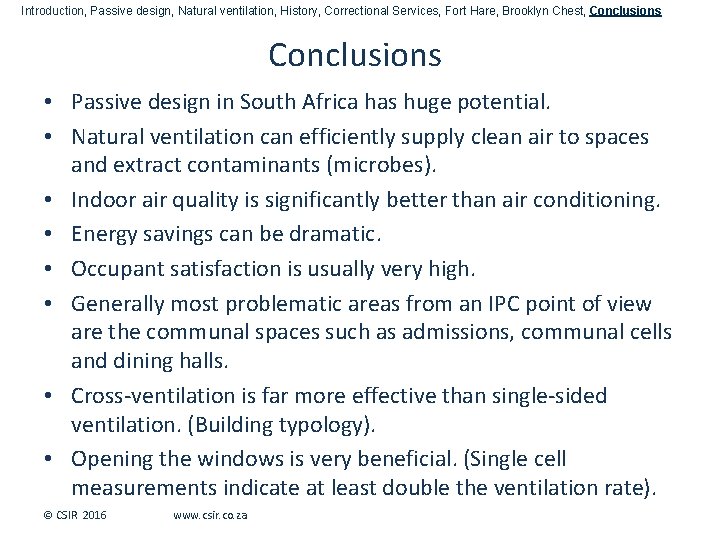 Introduction, Passive design, Natural ventilation, History, Correctional Services, Fort Hare, Brooklyn Chest, Conclusions

Conclusions

• Passive design in South Africa has huge potential.
• Natural ventilation can efficiently supply clean air to spaces and extract contaminants (microbes).
• Indoor air quality is significantly better than air conditioning.
• Energy savings can be dramatic.
• Occupant satisfaction is usually very high.
• Generally most problematic areas from an IPC point of view are the communal spaces such as admissions, communal cells and dining halls.
• Cross-ventilation is far more effective than single-sided ventilation. (Building typology).
• Opening the windows is very beneficial. (Single cell measurements indicate at least double the ventilation rate).

© CSIR 2016 www.csir.co.za